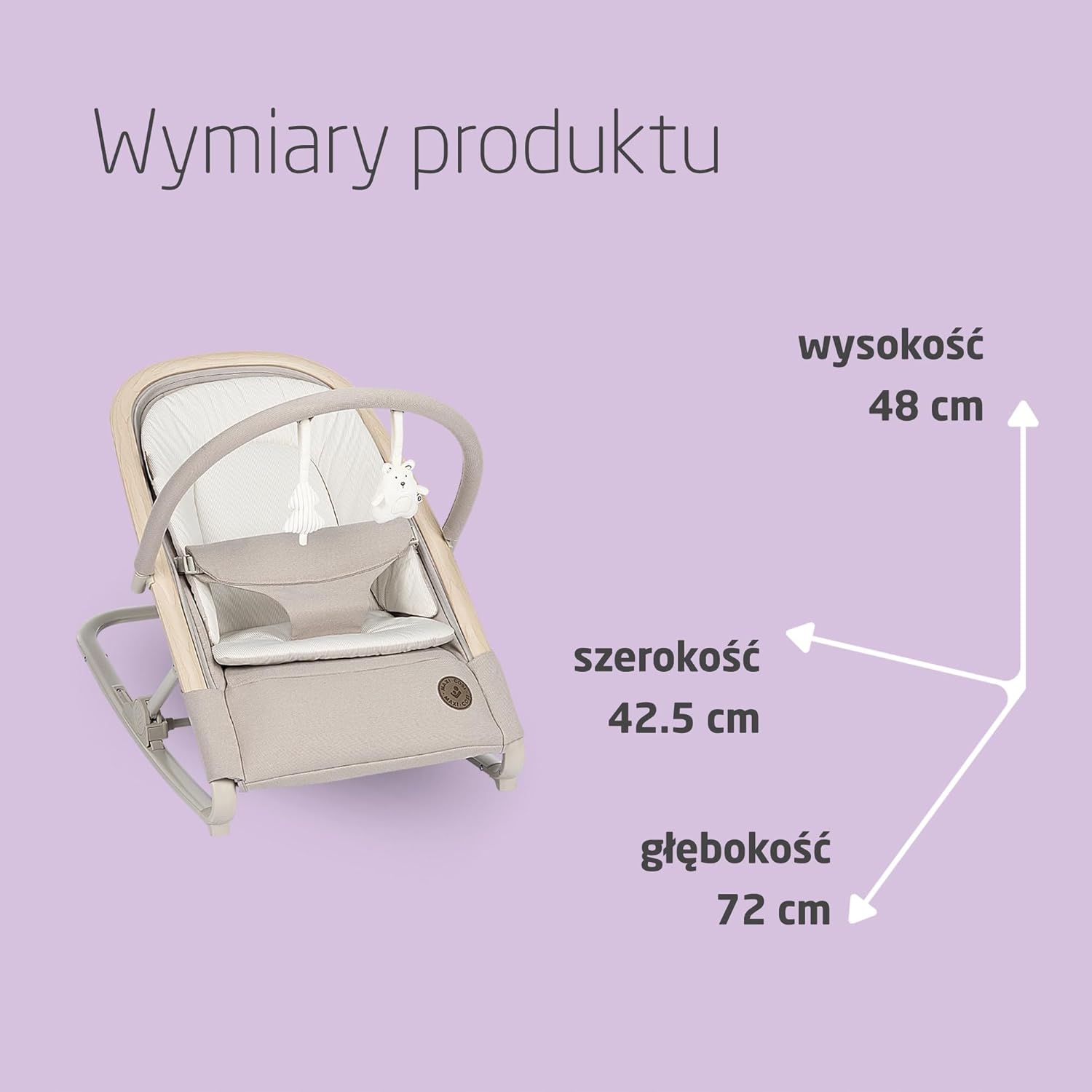 Wymiary produktu

wysokość
48 cm

szerokość
42.5 cm

głębokość
72 cm

MAXI-COSI